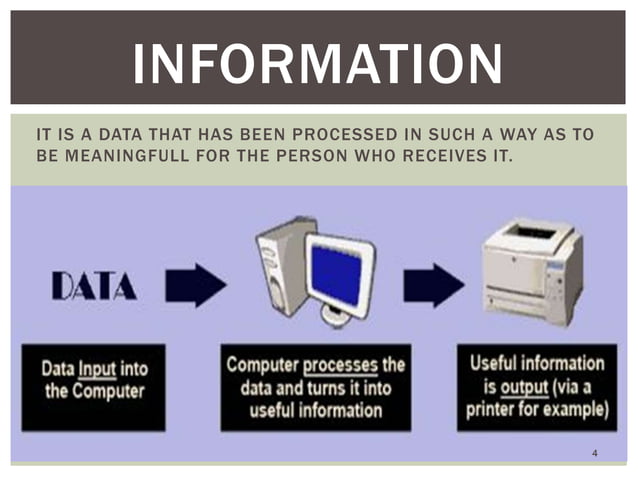 INFORMATION

IT IS A DATA THAT HAS BEEN PROCESSED IN SUCH A WAY AS TO BE MEANINGFULL FOR THE PERSON WHO RECEIVES IT.

DATA

Data Input into the Computer

Computer processes the data and turns it into useful information

Useful information is output (via a printer for example)

4